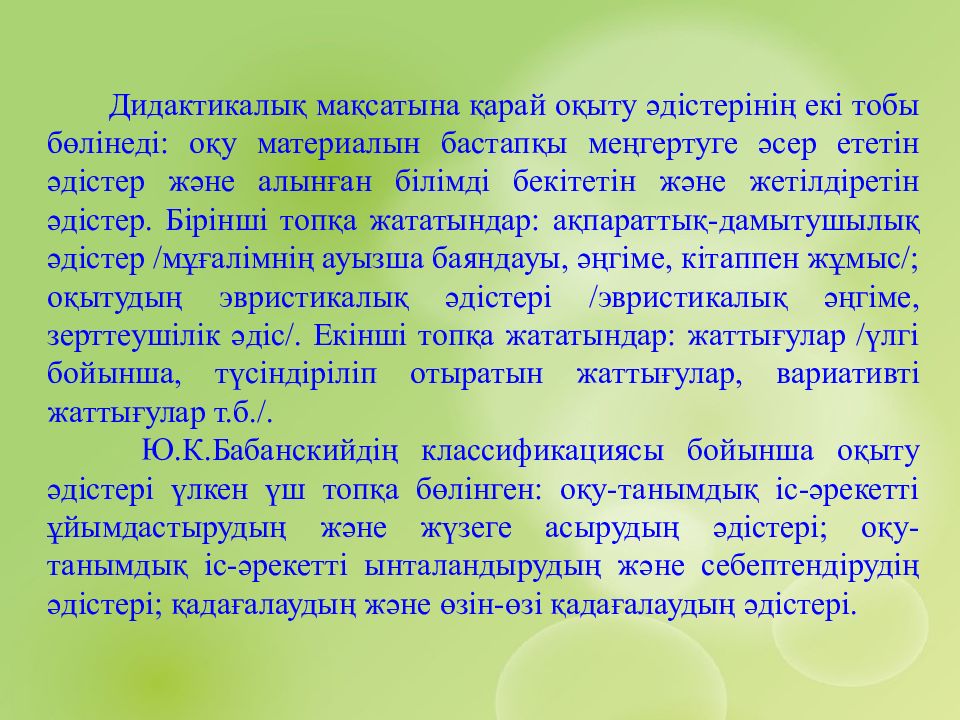 Дидактикалық мақсатына қарай оқыту әдістерінің екі тобы бөлінеді: оқу материалын бастапқы меңгертуге әсер ететін әдістер және алынған білімді бекітетін және жетілдіретін әдістер. Бірінші топқа жататындар: ақпараттық-дамытушылық әдістер /мұғалімнің ауызша баяндауы, әңгіме, кітаппен жұмыс/; оқытудың эвристикалық әдістері /эвристикалық әңгіме, зерттеушілік әдіс/. Екінші топқа жататындар: жаттығулар /үлгі бойынша, түсіндіріліп отыратын жаттығулар, вариативті жаттығулар т.б./.

Ю.К.Бабанскийдің классификациясы бойынша оқыту әдістері үлкен үш топқа бөлінген: оқу-танымдық іс-әрекетті ұйымдастырудың және жүзеге асырудың әдістері; оқу-танымдық іс-әрекетті ынталандырудың және себептендірудің әдістері; қадағалаудың және өзін-өзі қадағалаудың әдістері.